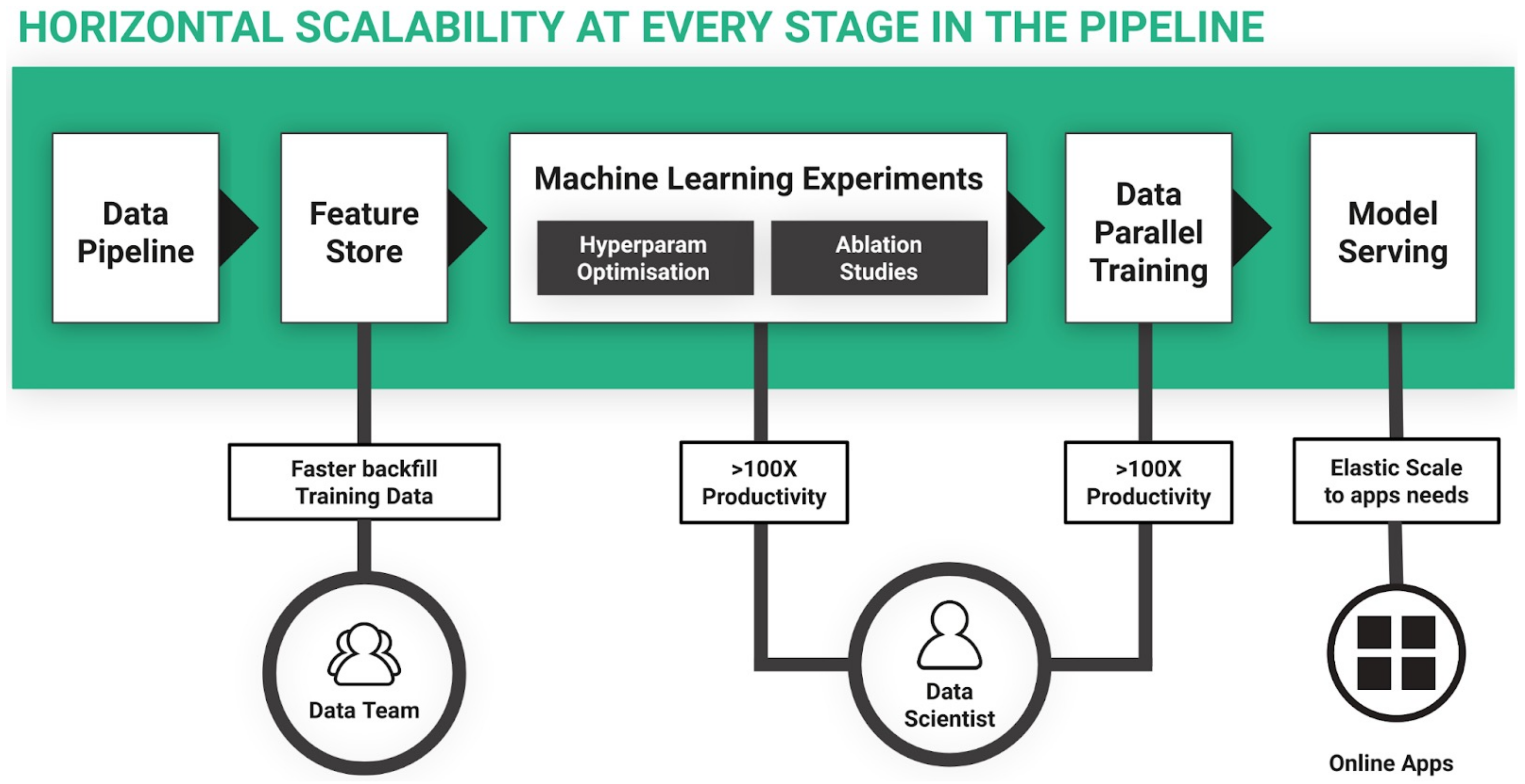 HORIZONTAL SCALABILITY AT EVERY STAGE IN THE PIPELINE

Data Pipeline

Feature Store

Machine Learning Experiments

Hyperparam Optimisation

Ablation Studies

Data Parallel Training

Model Serving

Faster backfill Training Data

>100X Productivity

>100X Productivity

Elastic Scale to apps needs

Data Team

Data Scientist

Online Apps